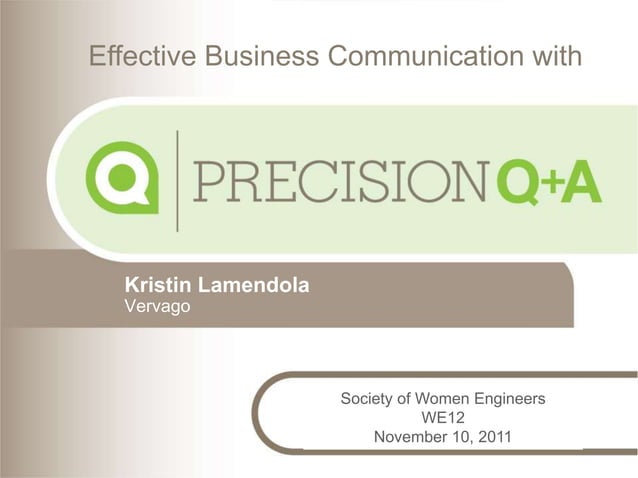 Effective Business Communication with

PRECISION Q+A

Kristin Lamendola
Vervago

Society of Women Engineers
WE12
November 10, 2011